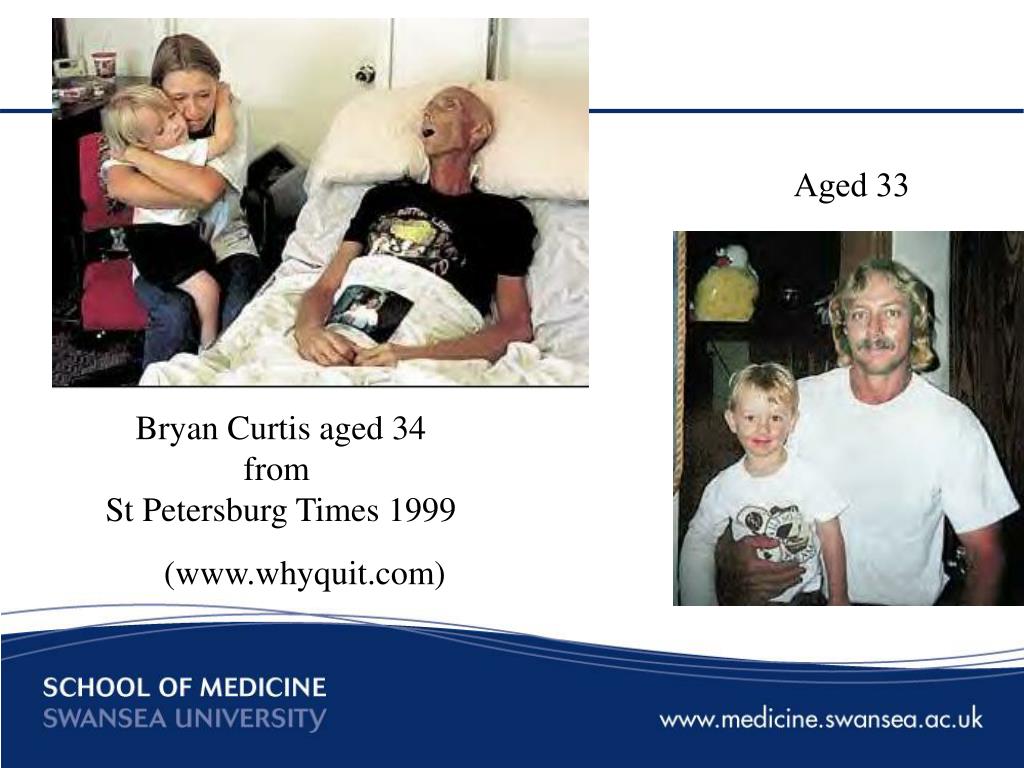 Aged 33

Bryan Curtis aged 34
from
St Petersburg Times 1999

(www.whyquit.com)

SCHOOL OF MEDICINE
SWANSEA UNIVERSITY

www.medicine.swansea.ac.uk